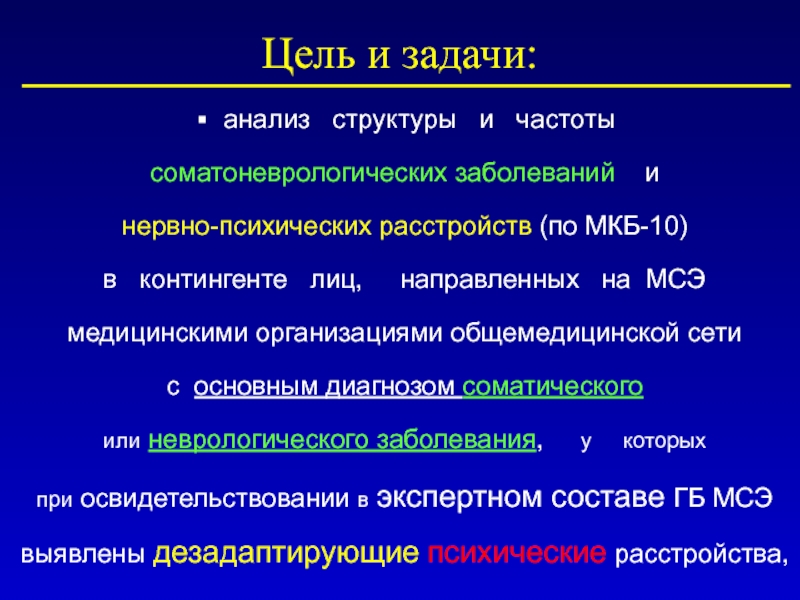 Цель и задачи:

▪ анализ структуры и частоты соматоневрологических заболеваний и нервно-психических расстройств (по МКБ-10) в контингенте лиц, направленных на МСЭ медицинскими организациями общемедицинской сети с основным диагнозом соматического или неврологического заболевания, у которых при освидетельствовании в экспертном составе ГБ МСЭ выявлены дезадаптирующие психические расстройства,